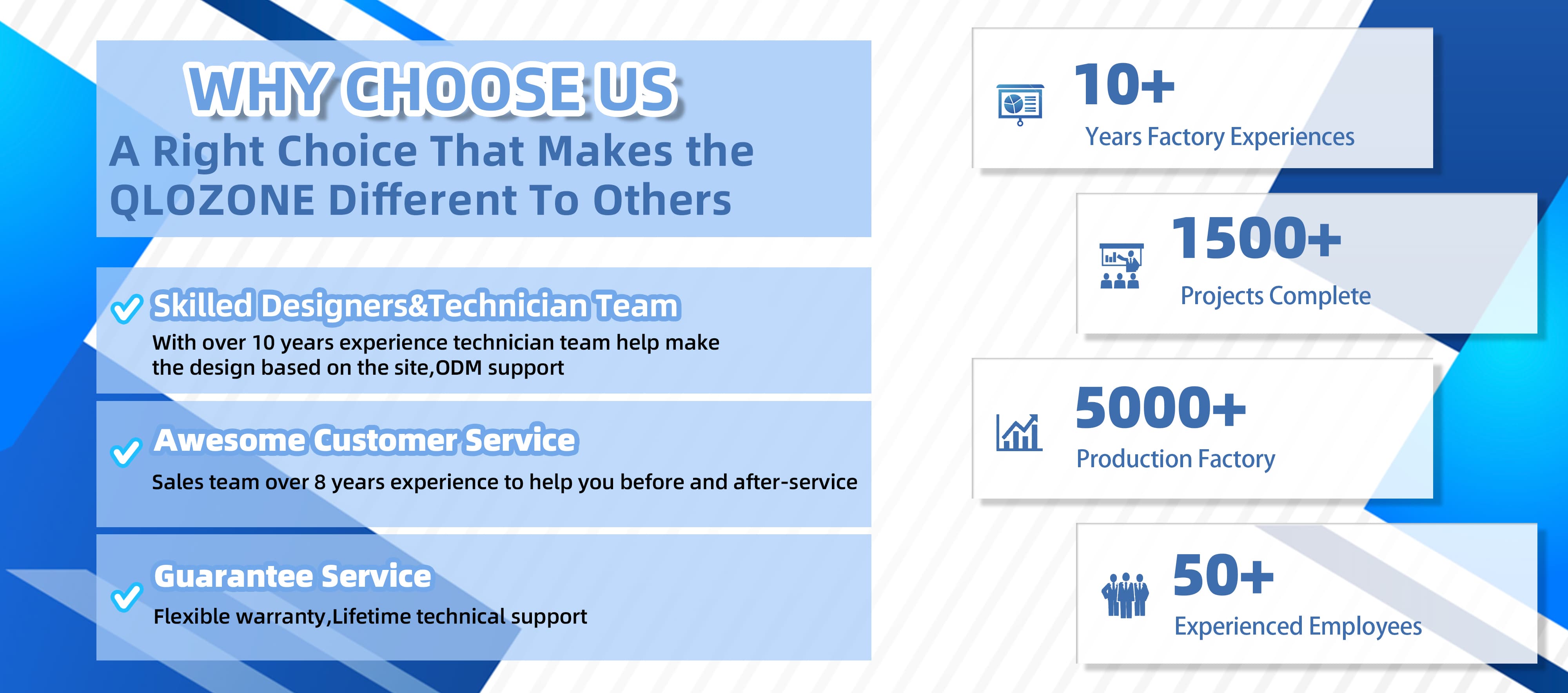 WHY CHOOSE US
A Right Choice That Makes the QLOZONE Different To Others

Skilled Designers&Technician Team
With over 10 years experience technician team help make the design based on the site,ODM support

Awesome Customer Service
Sales team over 8 years experience to help you before and after-service

Guarantee Service
Flexible warranty,Lifetime technical support

10+
Years Factory Experiences

1500+
Projects Complete

5000+
Production Factory

50+
Experienced Employees